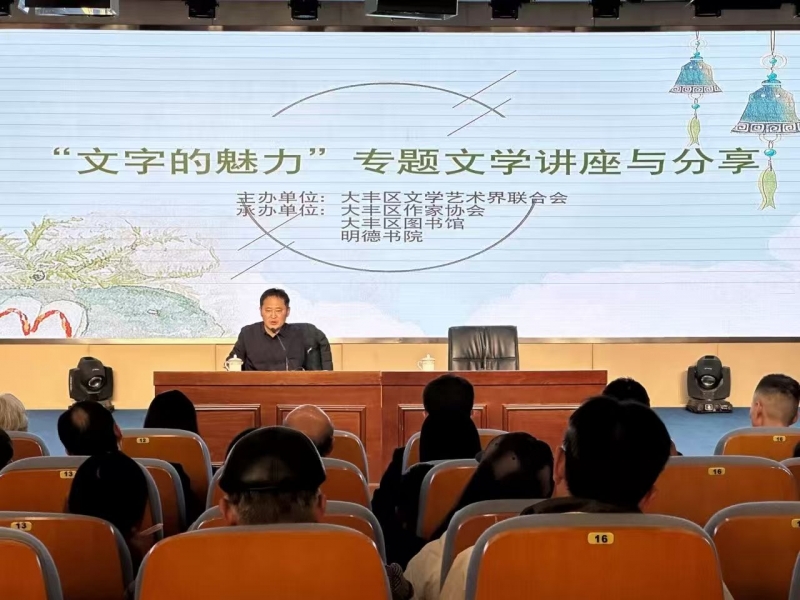 “文字的魅力”专题文学讲座与分享

主办单位：大丰区文学艺术界联合会
承办单位：大丰区作家协会
大丰区图书馆
明德书院

13
13
13
16
16
16